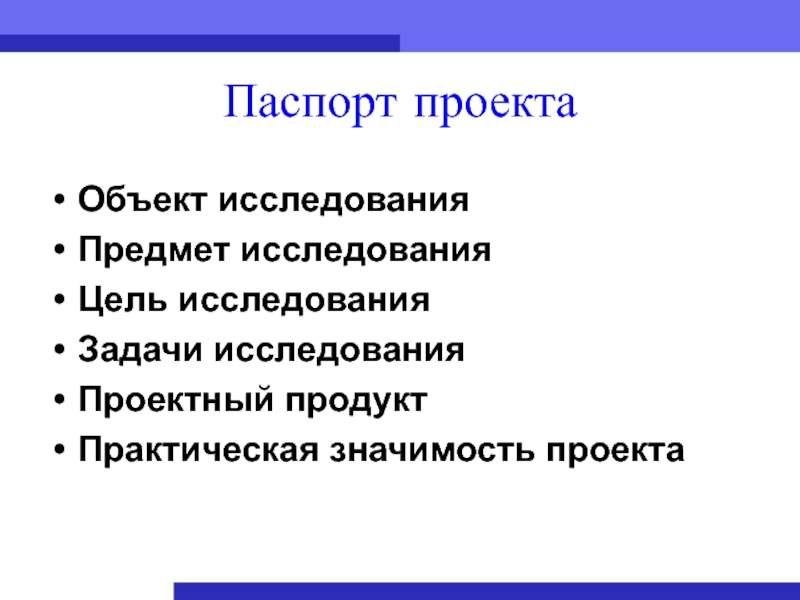 Паспорт проекта

• Объект исследования
• Предмет исследования
• Цель исследования
• Задачи исследования
• Проектный продукт
• Практическая значимость проекта